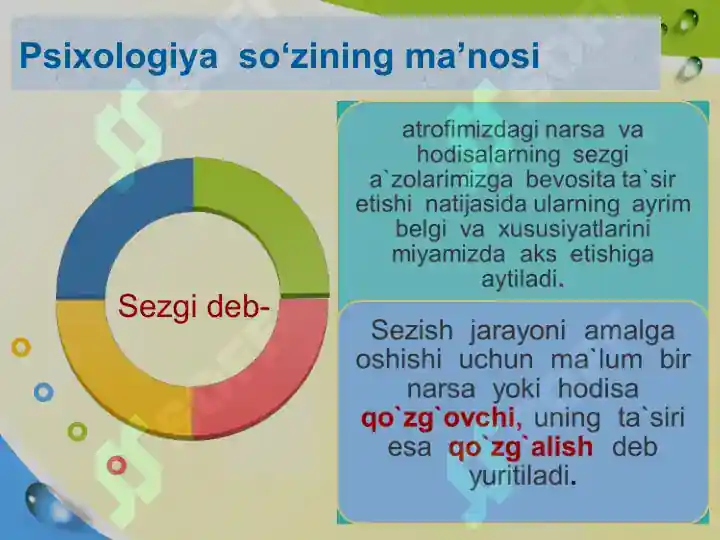 Psixologiya so‘zining ma’nosi

Sezgi deb-

atrofimizdagi narsa va hodisalarning sezgi a`zolarimizga bevosita ta`sir etishi natijasida ularning ayrim belgi va xususiyatlarini miyamizda aks etishiga aytiladi.

Sezish jarayoni amalga oshishi uchun ma`lum bir narsa yoki hodisa qo`zg`ovchi, uning ta`siri esa qo`zg`alish deb yuritiladi.